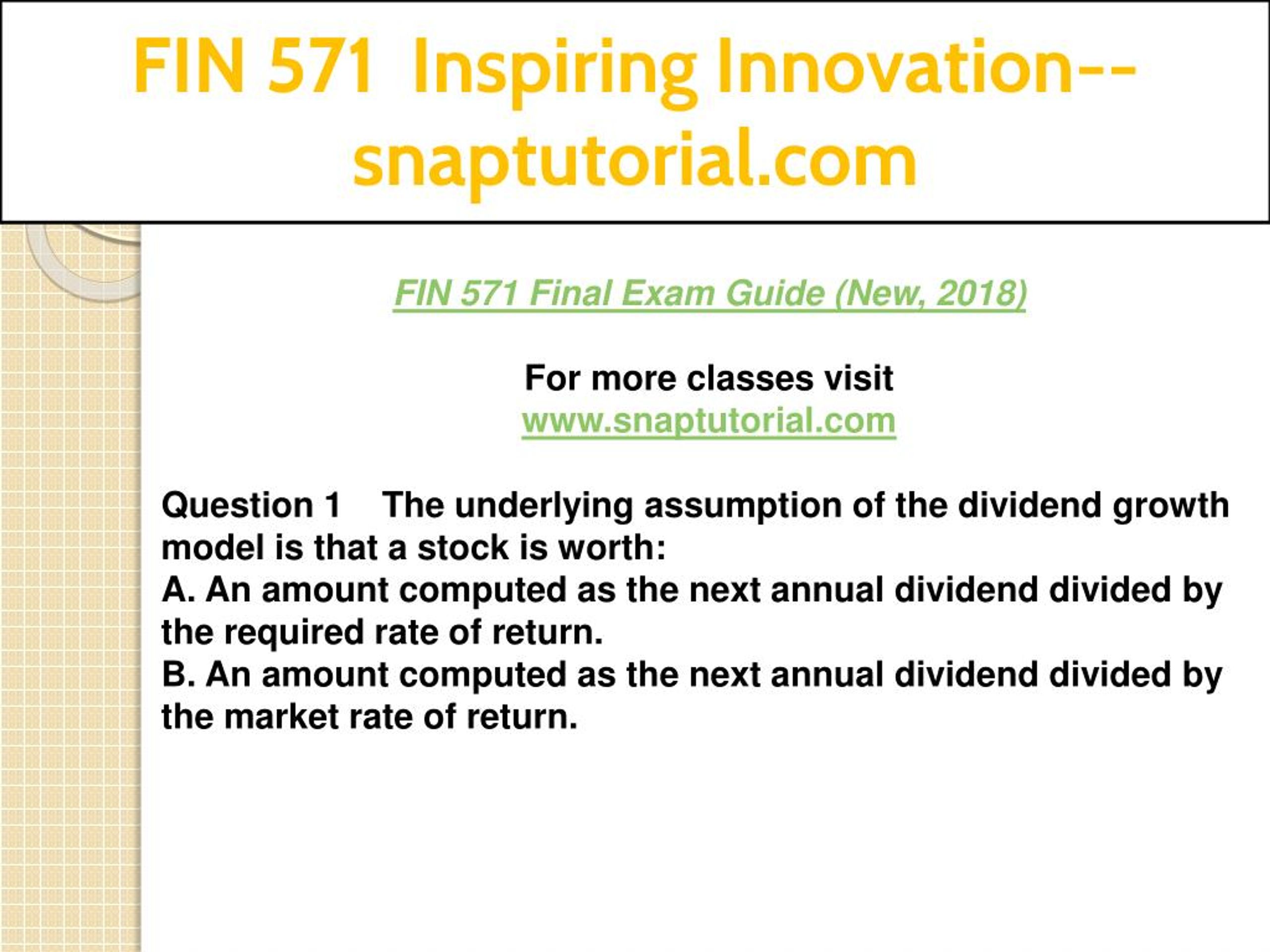 FIN 571 Inspiring Innovation--snaptutorial.com

FIN 571 Final Exam Guide (New, 2018)

For more classes visit
www.snaptutorial.com

Question 1 The underlying assumption of the dividend growth model is that a stock is worth:
A. An amount computed as the next annual dividend divided by the required rate of return.
B. An amount computed as the next annual dividend divided by the market rate of return.